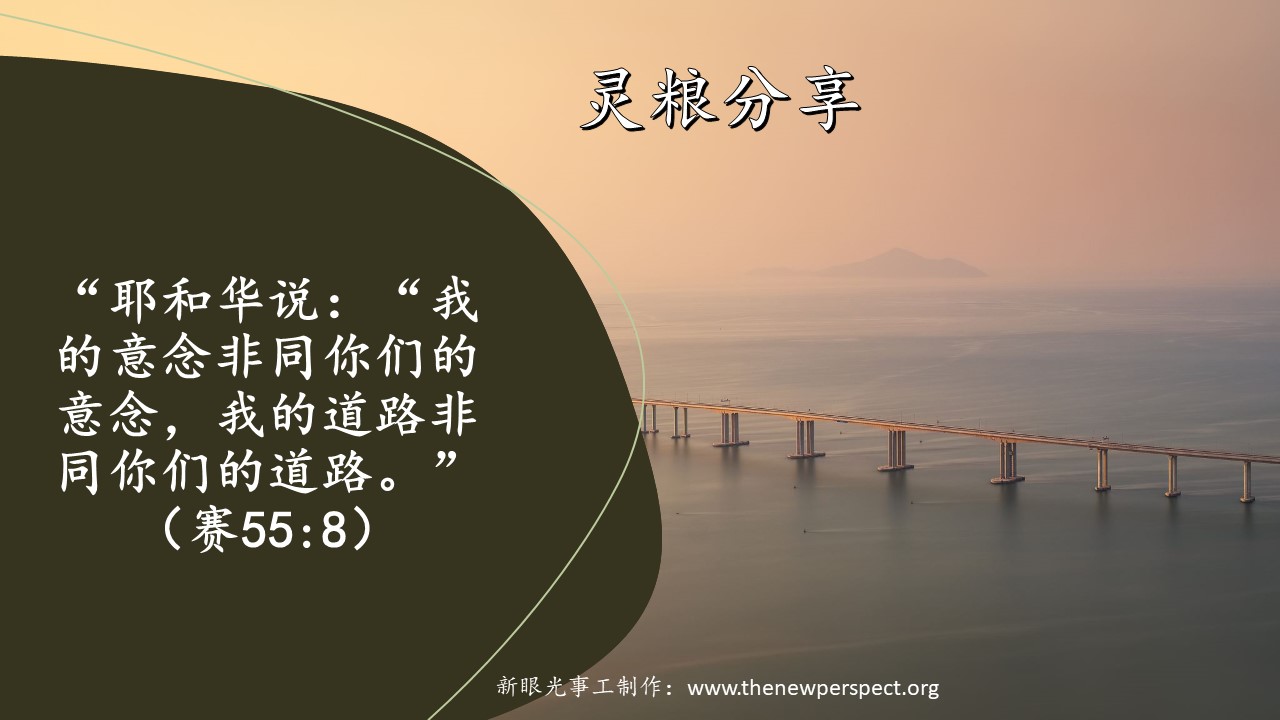 灵粮分享

“耶和华说：“我的意念非同你们的意念，我的道路非同你们的道路。”（赛55:8）

新眼光事工制作：www.thenewperspect.org